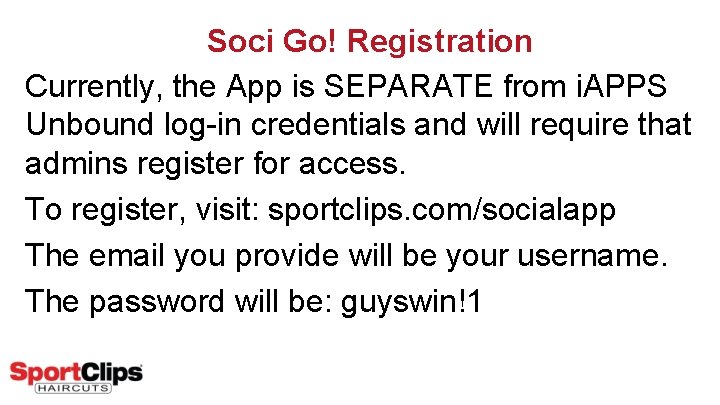 Soci Go! Registration

Currently, the App is SEPARATE from iAPPS Unbound log-in credentials and will require that admins register for access.

To register, visit: sportclips.com/socialapp

The email you provide will be your username.

The password will be: guyswin!1

SportClips
HAIRCUTS